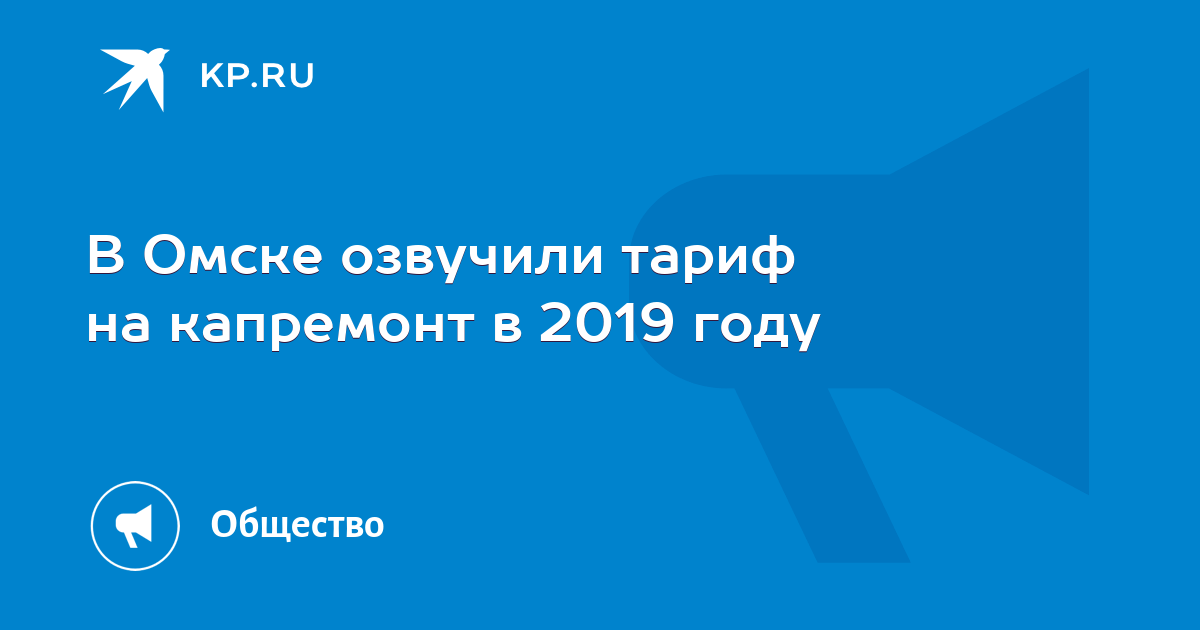 KP.RU

В Омске озвучили тариф на капремонт в 2019 году

Общество